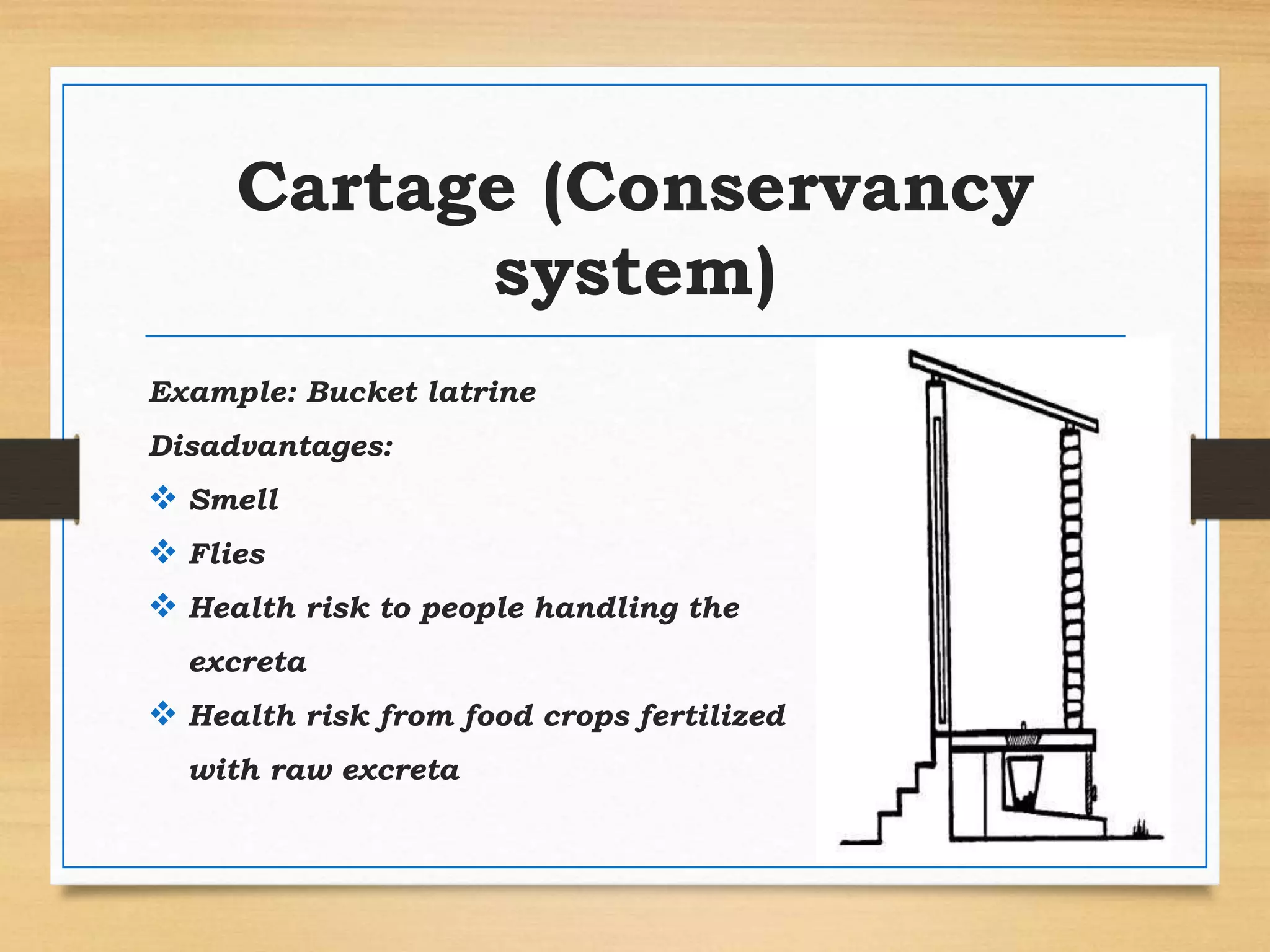 Cartage (Conservancy system)

Example: Bucket latrine

Disadvantages:

❖ Smell

❖ Flies

❖ Health risk to people handling the excreta

❖ Health risk from food crops fertilized with raw excreta